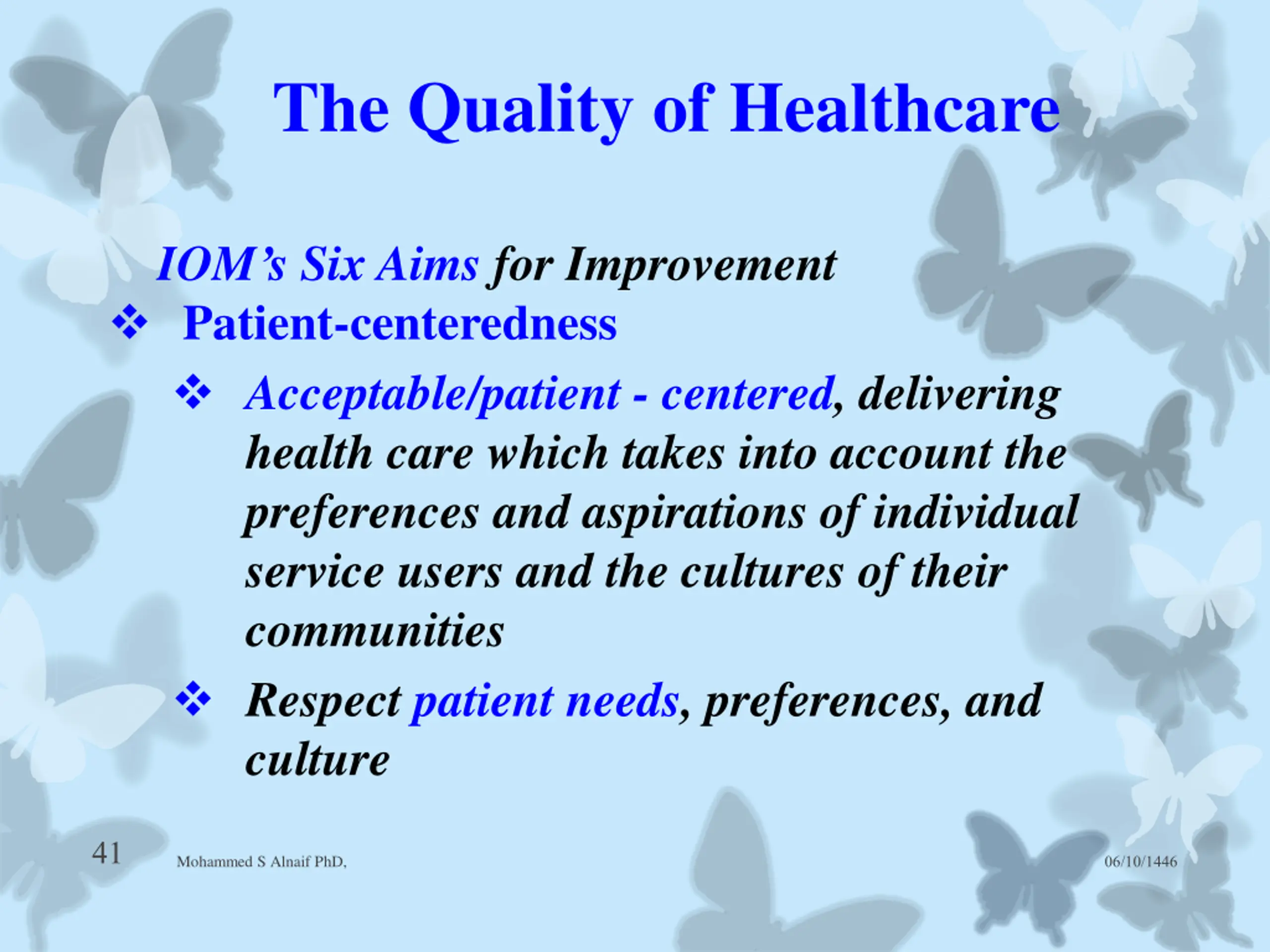 The Quality of Healthcare

IOM's Six Aims for Improvement

❖ Patient-centeredness

❖ Acceptable/patient - centered, delivering health care which takes into account the preferences and aspirations of individual service users and the cultures of their communities

❖ Respect patient needs, preferences, and culture

41

Mohammed S Alnaif PhD,

06/10/1446